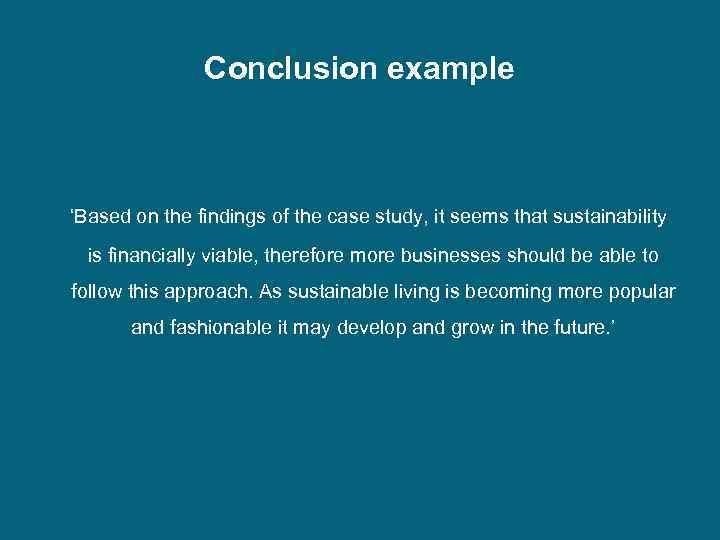 Conclusion example

'Based on the findings of the case study, it seems that sustainability is financially viable, therefore more businesses should be able to follow this approach. As sustainable living is becoming more popular and fashionable it may develop and grow in the future.'